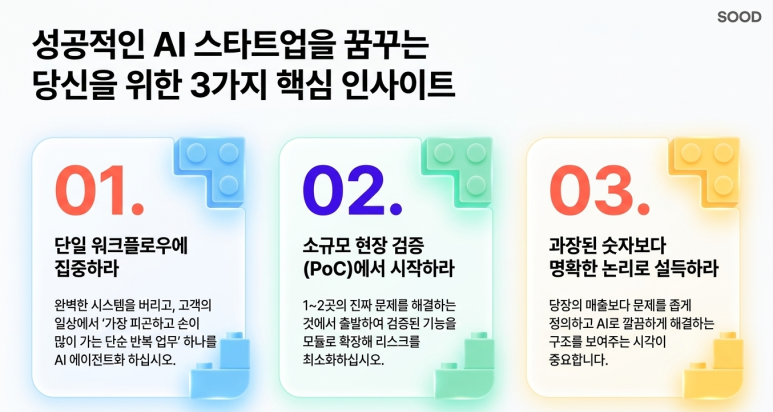 SOOD

성공적인 AI 스타트업을 꿈꾸는 당신을 위한 3가지 핵심 인사이트

01.

단일 워크플로우에 집중하라

완벽한 시스템을 버리고, 고객의 일상에서 '가장 피곤하고 손이 많이 가는 단순 반복 업무' 하나를 AI 에이전트화 하십시오.

02.

소규모 현장 검증 (PoC)에서 시작하라

1~2곳의 진짜 문제를 해결하는 것에서 출발하여 검증된 기능을 모듈로 확장해 리스크를 최소화하십시오.

03.

과장된 숫자보다 명확한 논리로 설득하라

당장의 매출보다 문제를 좁게 정의하고 AI로 깔끔하게 해결하는 구조를 보여주는 시각이 중요합니다.